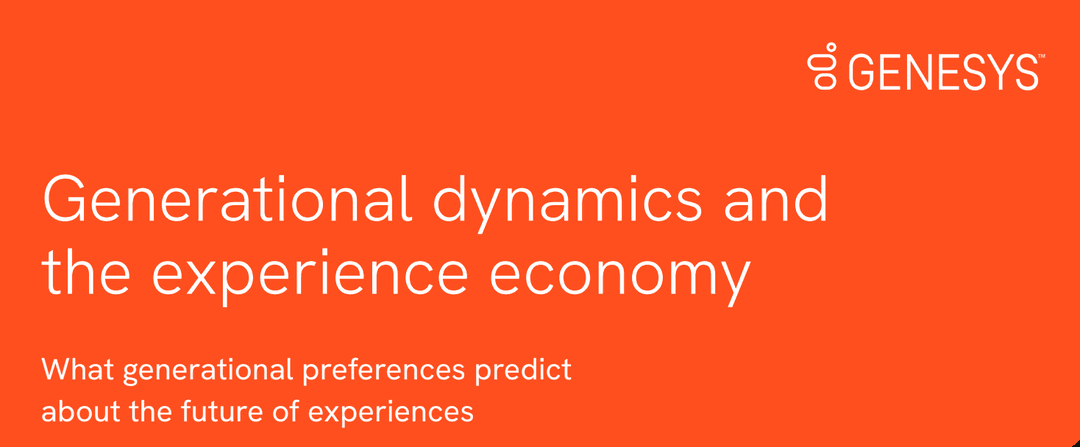 GENESYS™

Generational dynamics and the experience economy

What generational preferences predict about the future of experiences